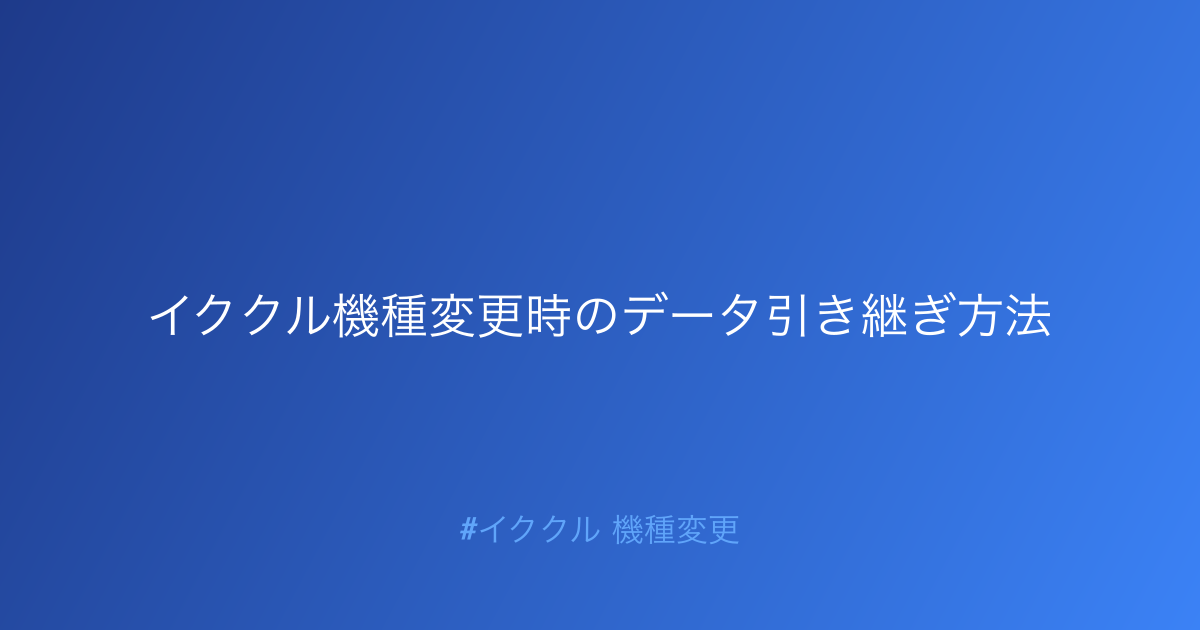 イククル機種変更時のデータ引き継ぎ方法

#イククル 機種変更